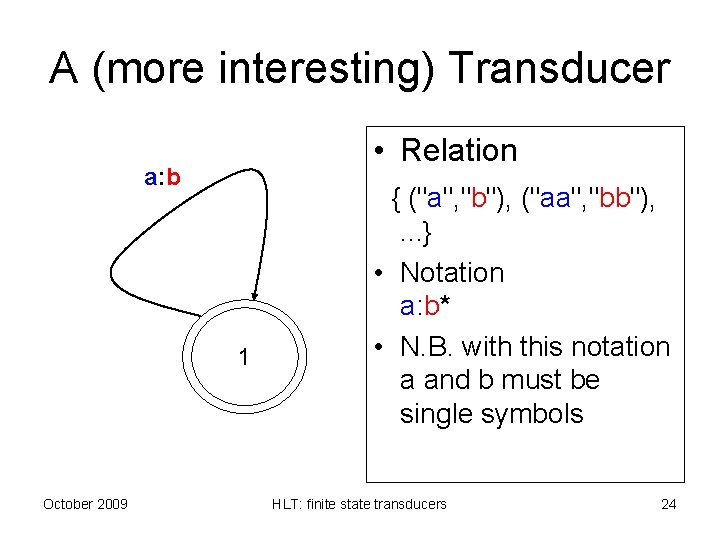 A (more interesting) Transducer

a:b

1

• Relation
{ ("a","b"), ("aa","bb"), ...}

• Notation
a:b*

• N.B. with this notation a and b must be single symbols

October 2009

HLT: finite state transducers

24